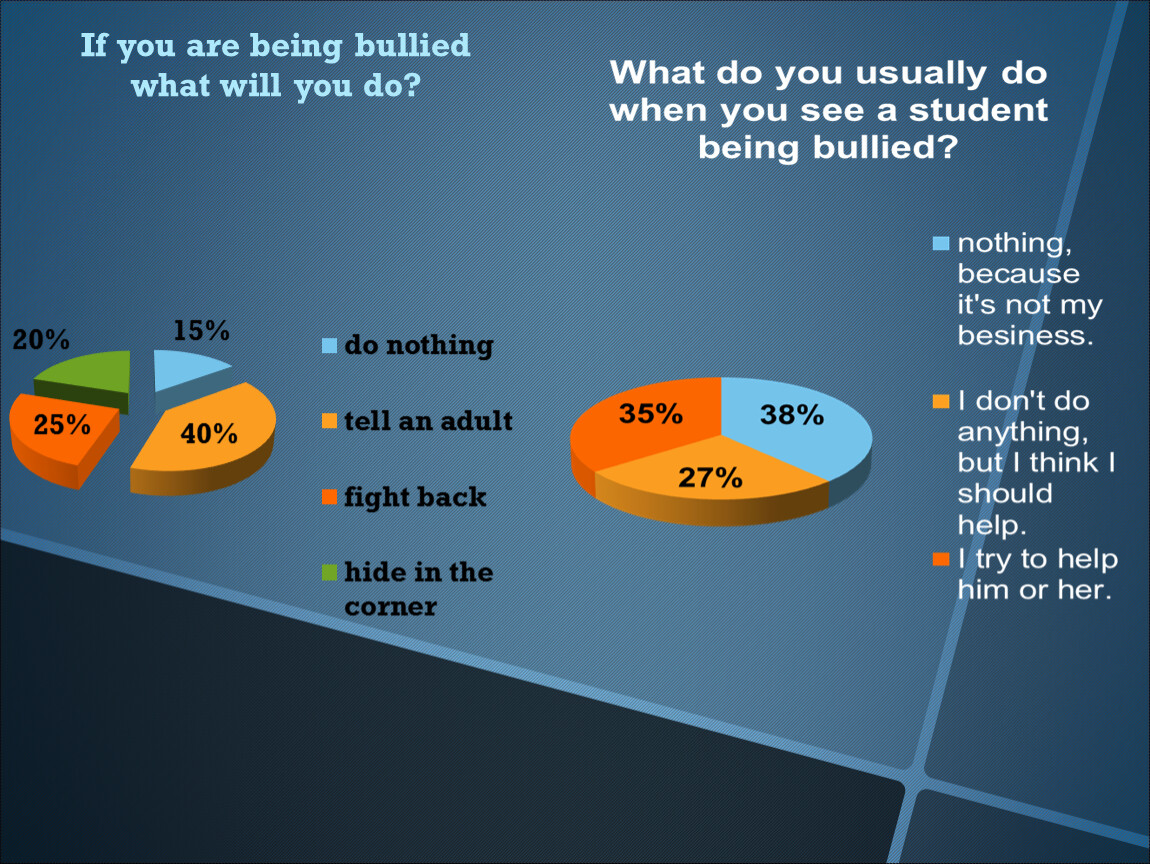 If you are being bullied what will you do?

20%
15%
25%
40%

do nothing
tell an adult
fight back
hide in the corner

What do you usually do when you see a student being bullied?

35%
38%
27%

nothing, because it's not my besiness.
I don't do anything, but I think I should help.
I try to help him or her.